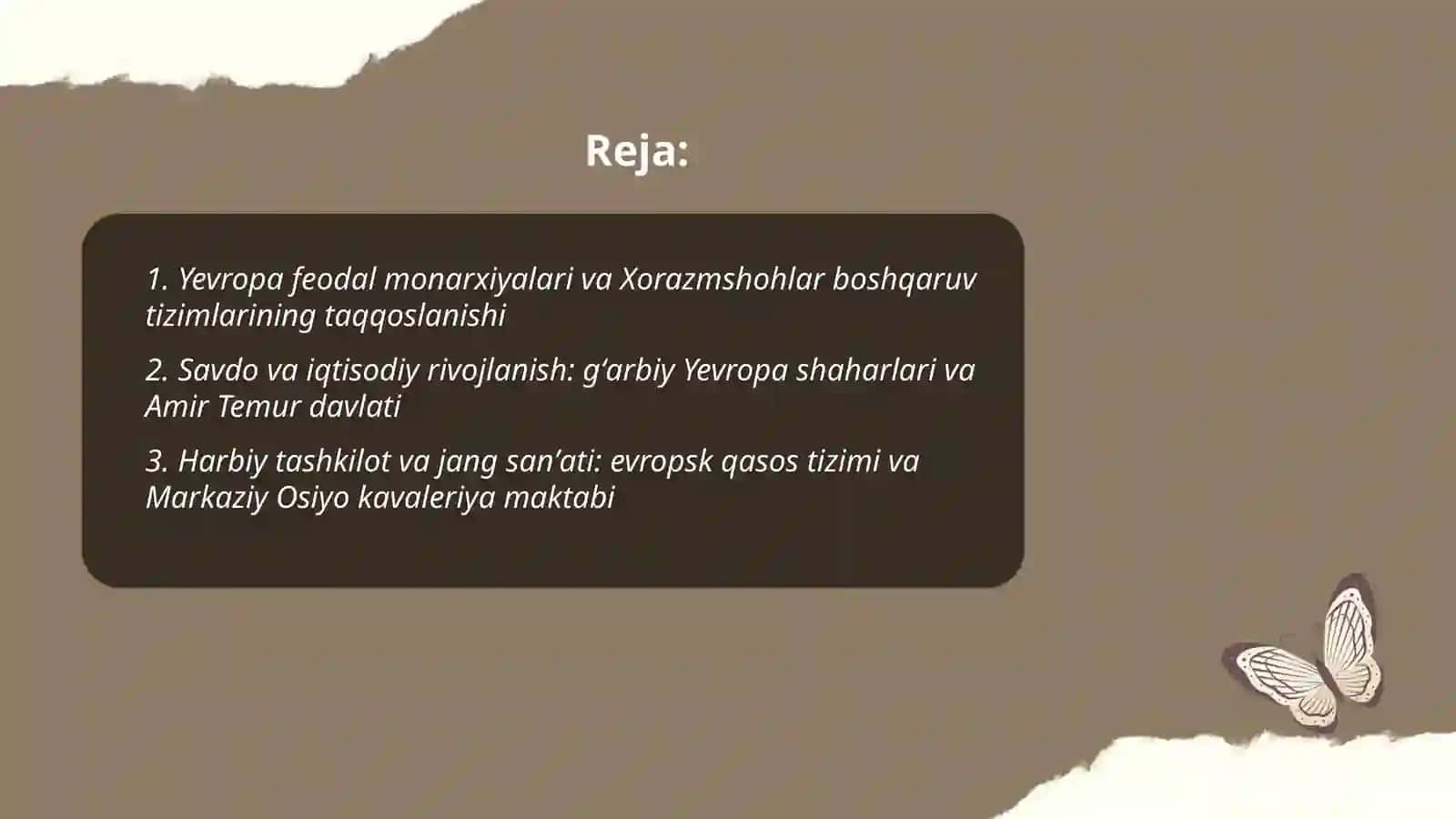 Reja:

1. Yevropa feodal monarxiyalari va Xorazmshohlar boshqaruv tizimlarining taqqoslanishi

2. Savdo va iqtisodiy rivojlanish: g‘arbiy Yevropa shaharlari va Amir Temur davlati

3. Harbiy tashkilot va jang san’ati: evropsk qasos tizimi va Markaziy Osiyo kavaleriya maktabi